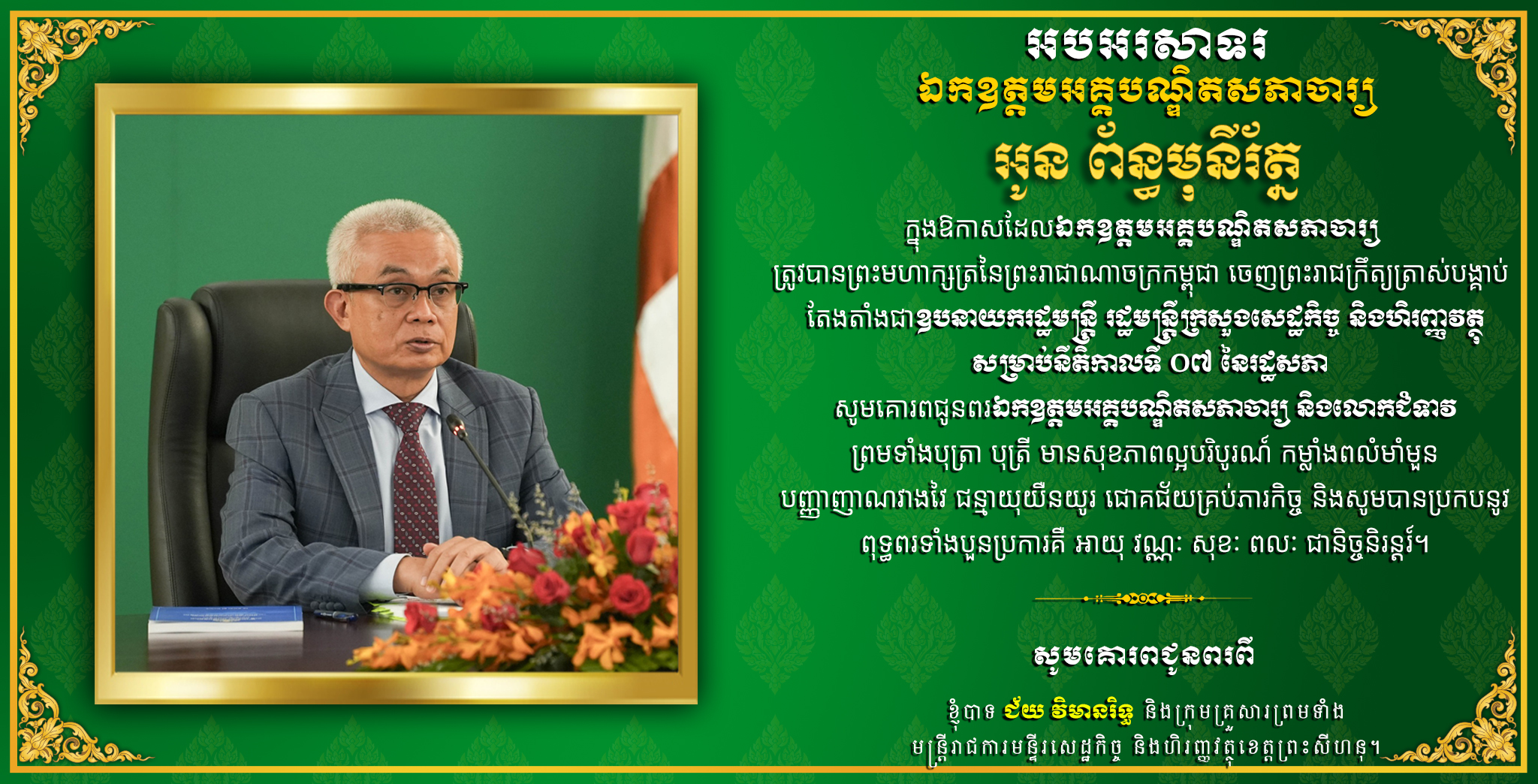 អបអរសាទរ
ឯកឧត្តមអគ្គបណ្ឌិតសភាចារ្យ
អូន ព័ន្ធមុនីរ័ត្ន

ក្នុងឱកាសដែលឯកឧត្តមអគ្គបណ្ឌិតសភាចារ្យ ត្រូវបានព្រះមហាក្សត្រនៃព្រះរាជាណាចក្រកម្ពុជា ចេញព្រះរាជក្រឹត្យត្រាស់បង្គាប់ តែងតាំងជាឧបនាយករដ្ឋមន្ត្រី រដ្ឋមន្ត្រីក្រសួងសេដ្ឋកិច្ច និងហិរញ្ញវត្ថុ សម្រាប់នីតិកាលទី ០៧ នៃរដ្ឋសភា

សូមគោរពជូនពរឯកឧត្តមអគ្គបណ្ឌិតសភាចារ្យ និងលោកជំទាវ ព្រមទាំងបុត្រា បុត្រី មានសុខភាពល្អបរិបូរណ៍ កម្លាំងពលំមាំមួន បញ្ញាញាណវាងវៃ ជន្មាយុយឺនយូរ ជោគជ័យគ្រប់ភារកិច្ច និងសូមបានប្រកបនូវ ពុទ្ធពរទាំងបួនប្រការគឺ អាយុ វណ្ណៈ សុខៈ ពលៈ ជានិច្ចនិរន្តរ៍។

សូមគោរពជូនពរពី

ខ្ញុំបាទ ជ័យ វិមានរិទ្ធ និងក្រុមគ្រួសារព្រមទាំង មន្ត្រីរាជការមន្ទីរសេដ្ឋកិច្ច និងហិរញ្ញវត្ថុខេត្តព្រះសីហនុ។